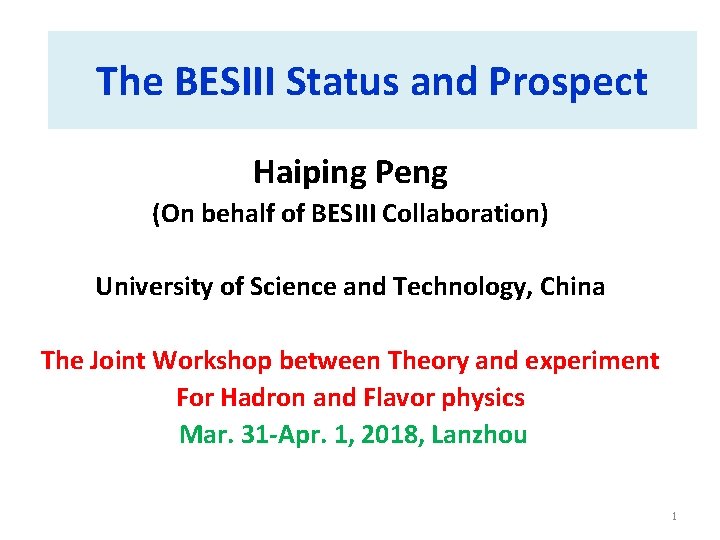 The BESIII Status and Prospect

Haiping Peng
(On behalf of BESIII Collaboration)

University of Science and Technology, China

The Joint Workshop between Theory and experiment
For Hadron and Flavor physics
Mar. 31-Apr. 1, 2018, Lanzhou

1